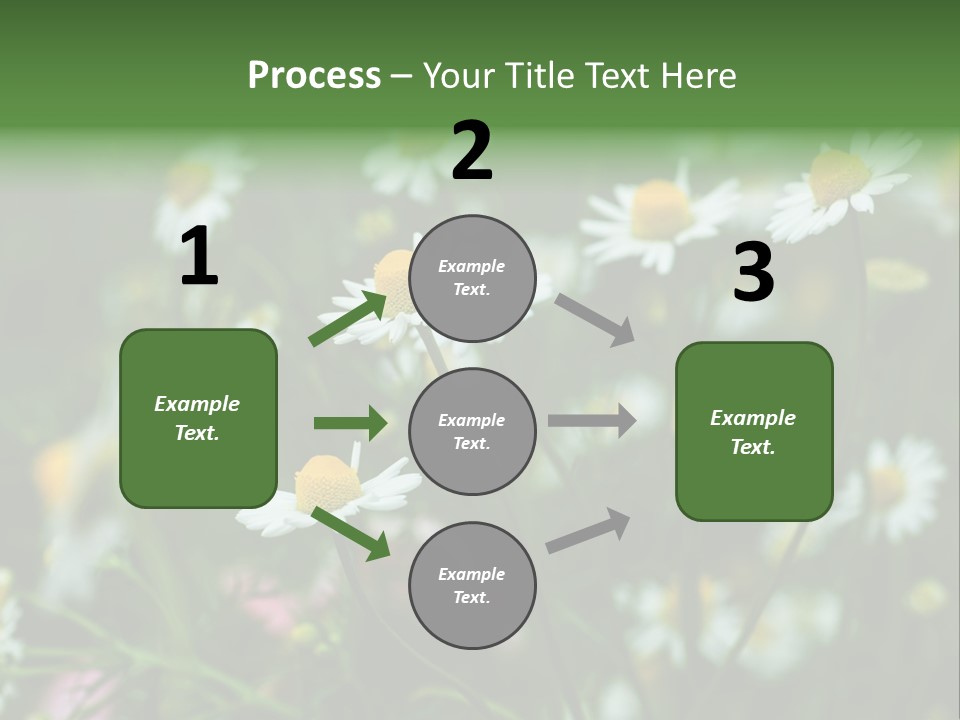 Process – Your Title Text Here

1

Example Text.

2

Example Text.

Example Text.

Example Text.

3

Example Text.